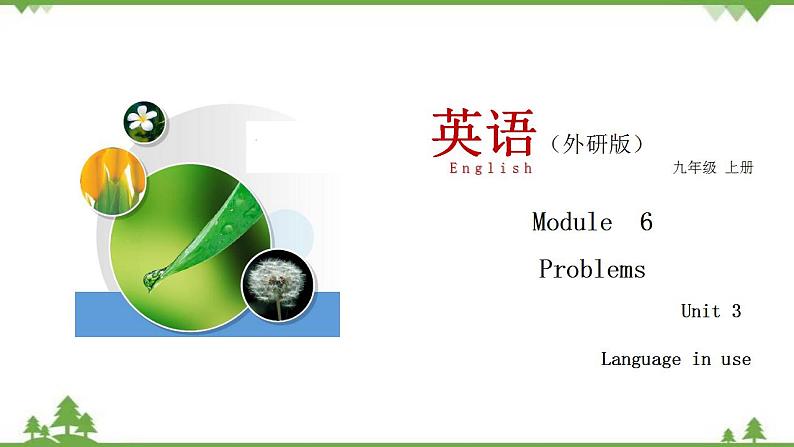 英语（外研版）
English

九年级 上册

Module 6

Problems

Unit 3

Language in use